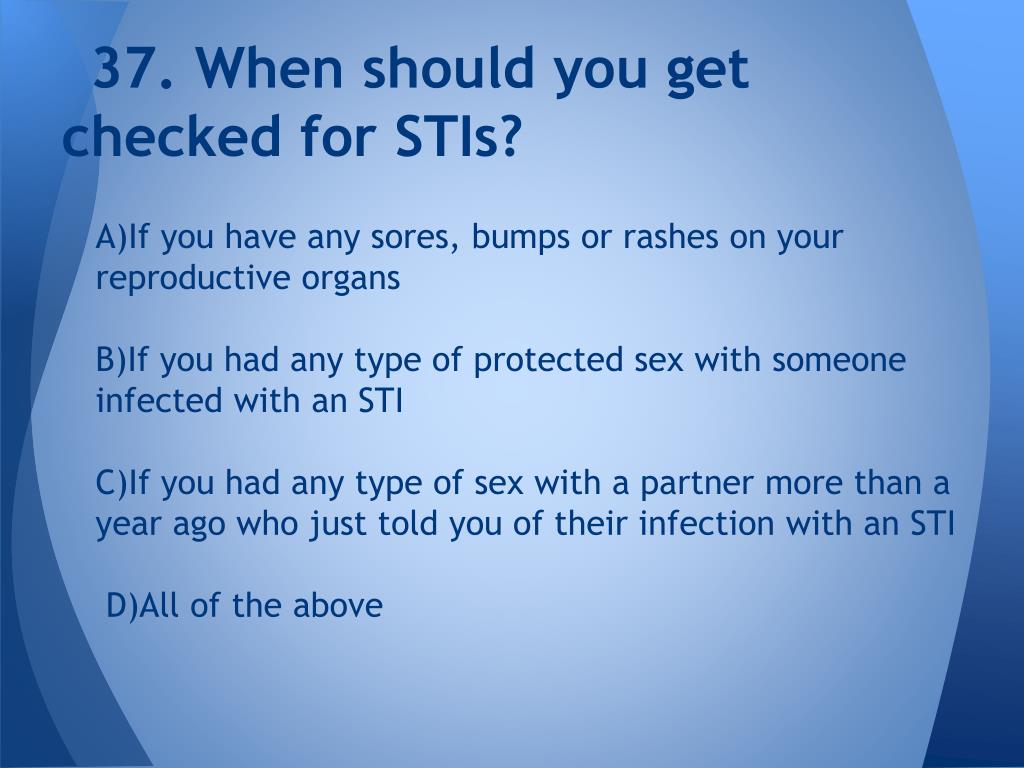 37. When should you get checked for STIs?

A)If you have any sores, bumps or rashes on your reproductive organs

B)If you had any type of protected sex with someone infected with an STI

C)If you had any type of sex with a partner more than a year ago who just told you of their infection with an STI

D)All of the above